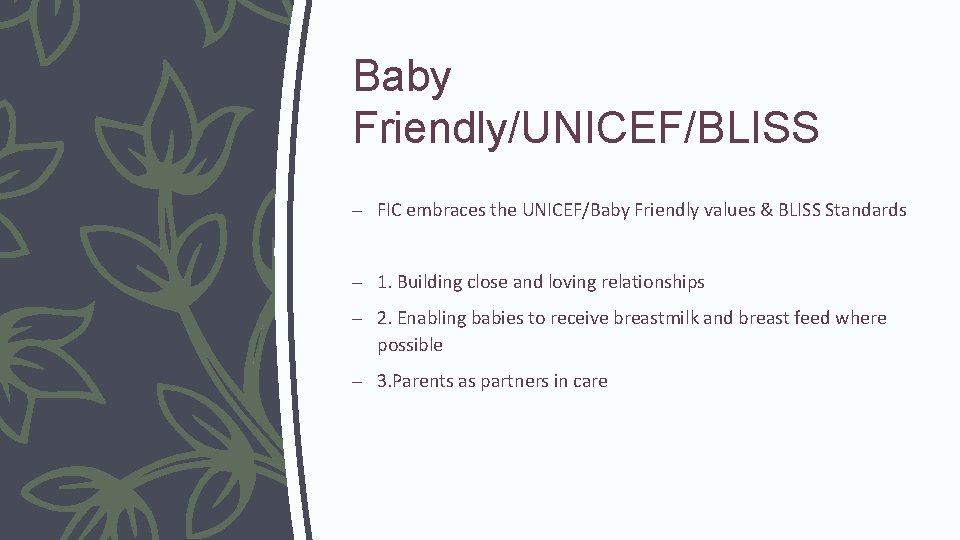 Baby Friendly/UNICEF/BLISS

– FIC embraces the UNICEF/Baby Friendly values & BLISS Standards

– 1. Building close and loving relationships

– 2. Enabling babies to receive breastmilk and breast feed where possible

– 3.Parents as partners in care